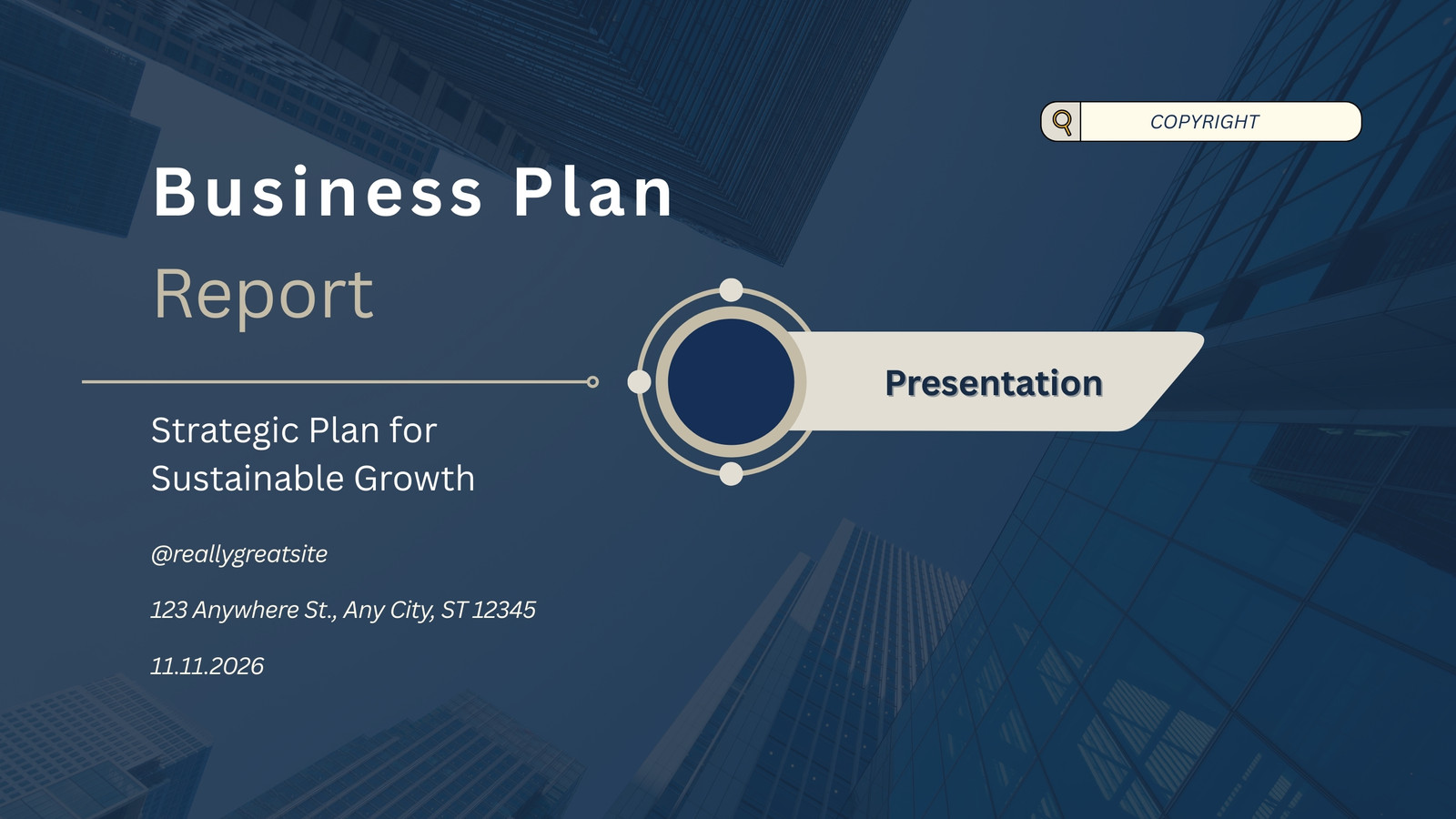 COPYRIGHT

Business Plan

Report

Presentation

Strategic Plan for Sustainable Growth

@reallygreatsite

123 Anywhere St., Any City, ST 12345

11.11.2026